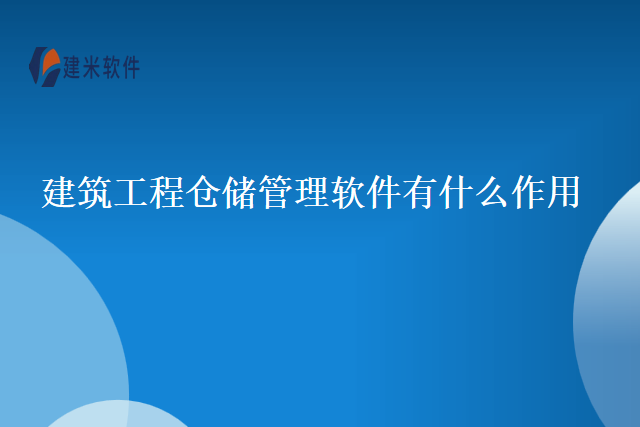 建米软件

建筑工程仓储管理软件有什么作用